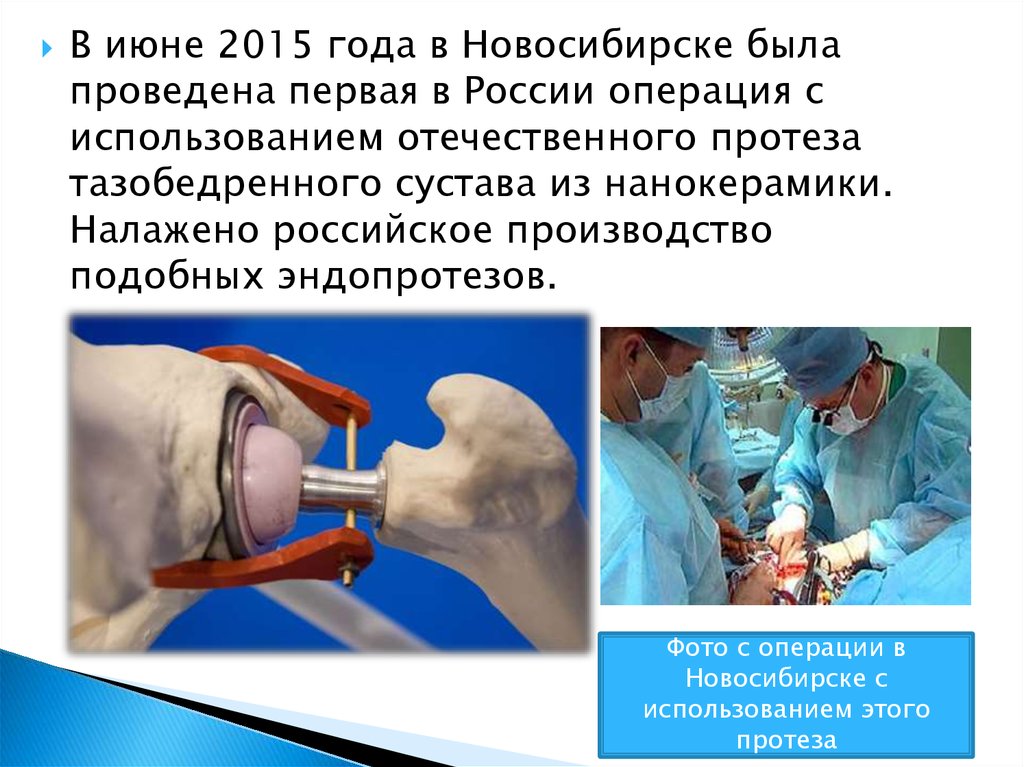 В июне 2015 года в Новосибирске была проведена первая в России операция с использованием отечественного протеза тазобедренного сустава из нанокерамики. Налажено российское производство подобных эндопротезов.

Фото с операции в Новосибирске с использованием этого протеза